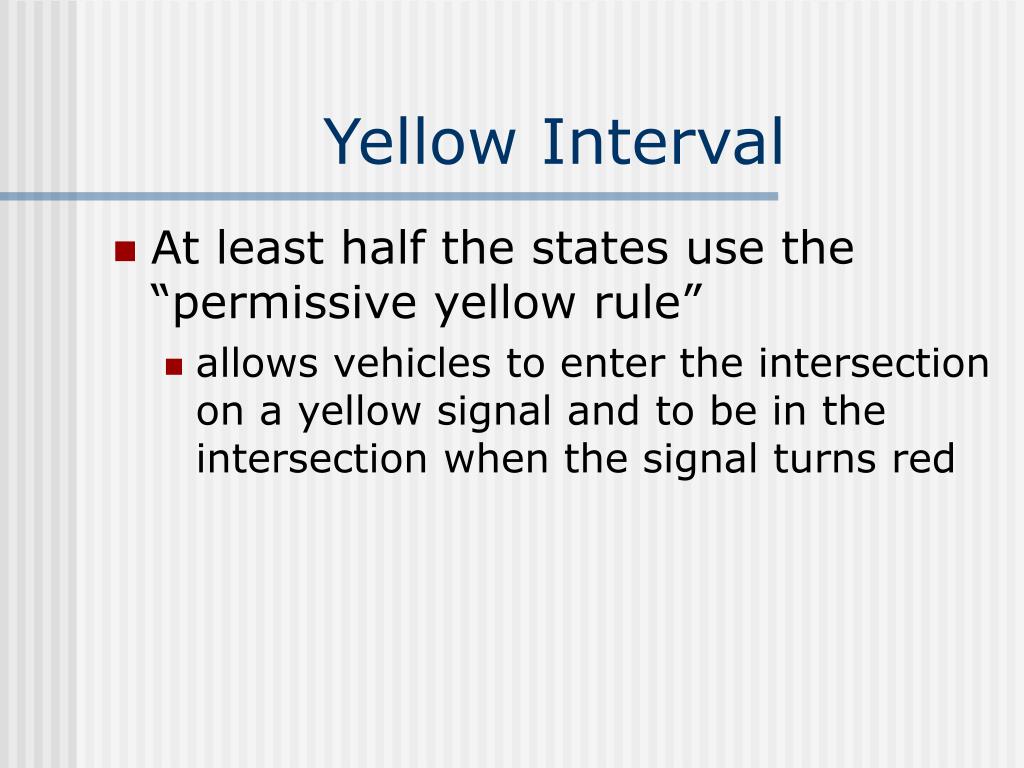 Yellow Interval

At least half the states use the “permissive yellow rule”

allows vehicles to enter the intersection on a yellow signal and to be in the intersection when the signal turns red